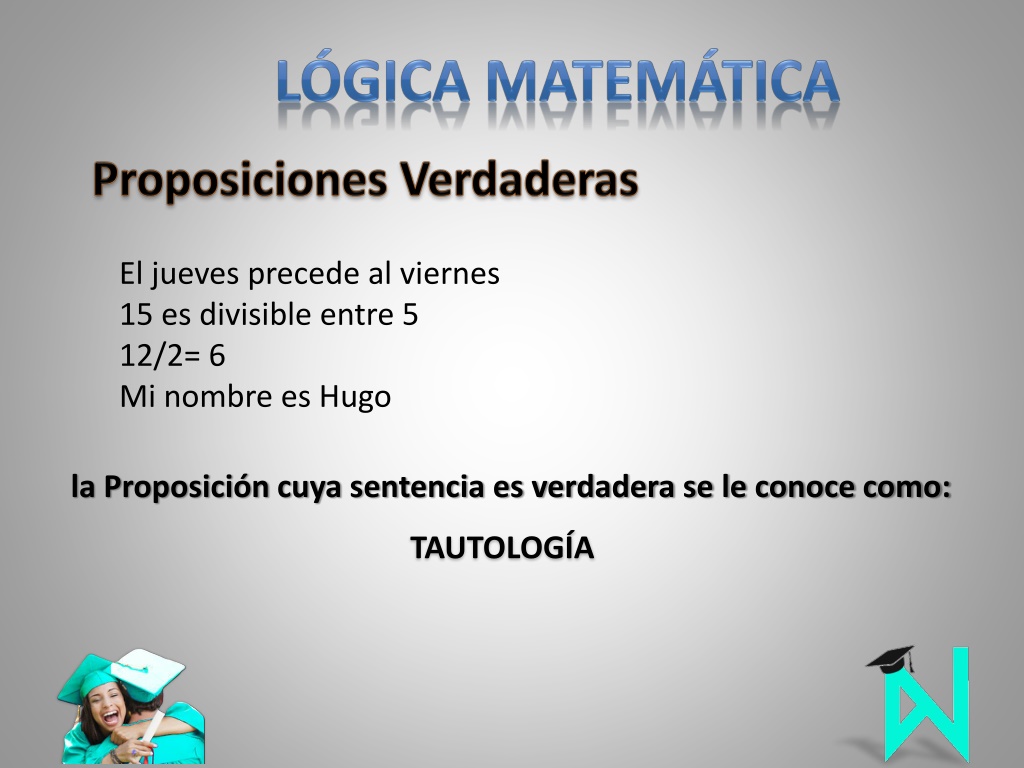 LÓGICA MATEMÁTICA

Proposiciones Verdaderas

El jueves precede al viernes
15 es divisible entre 5
12/2= 6
Mi nombre es Hugo

la Proposición cuya sentencia es verdadera se le conoce como:

TAUTOLOGÍA